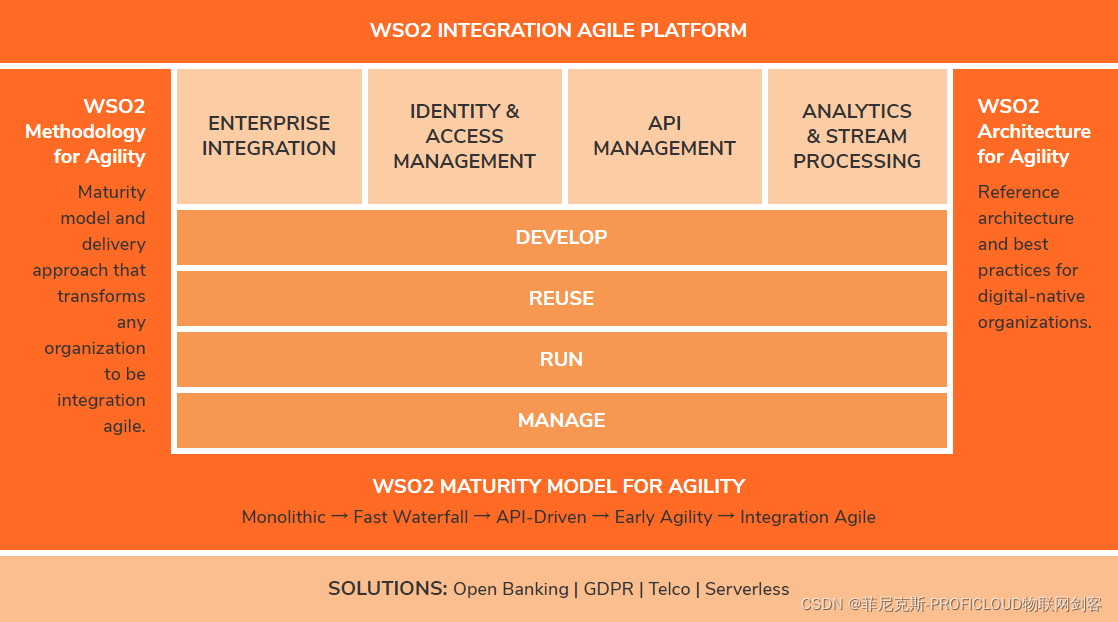 WSO2 INTEGRATION AGILE PLATFORM

WSO2 Methodology for Agility

Maturity model and delivery approach that transforms any organization to be integration agile.

ENTERPRISE INTEGRATION

IDENTITY & ACCESS MANAGEMENT

API MANAGEMENT

ANALYTICS & STREAM PROCESSING

DEVELOP

REUSE

RUN

MANAGE

WSO2 Architecture for Agility

Reference architecture and best practices for digital-native organizations.

WSO2 MATURITY MODEL FOR AGILITY

Monolithic → Fast Waterfall → API-Driven → Early Agility → Integration Agile

SOLUTIONS: Open Banking | GDPR | Telco | Serverless

CSDN @菲尼克斯-PROFICLOUD物联网剑客